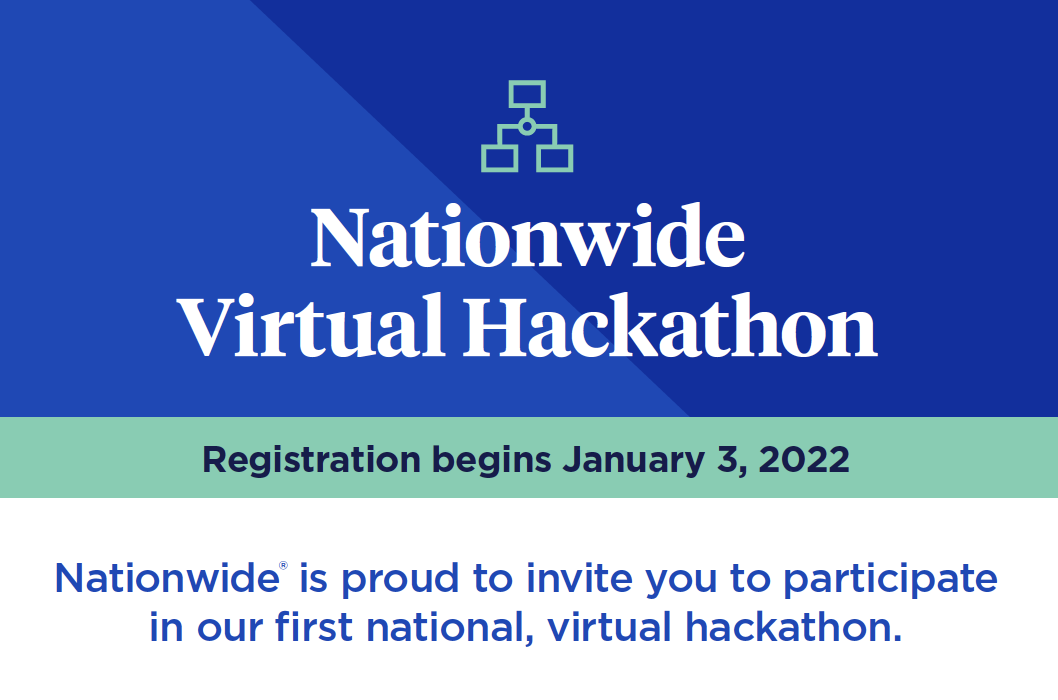 Nationwide Virtual Hackathon

Registration begins January 3, 2022

Nationwide® is proud to invite you to participate in our first national, virtual hackathon.